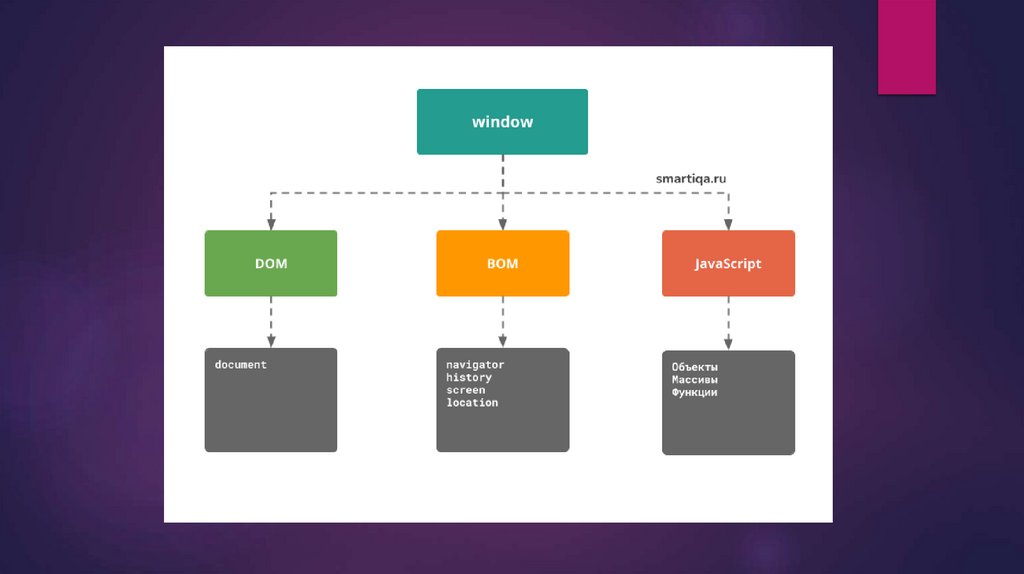 window

smartiqa.ru

DOM

BOM

JavaScript

document

navigator
history
screen
location

Объекты
Массивы
Функции